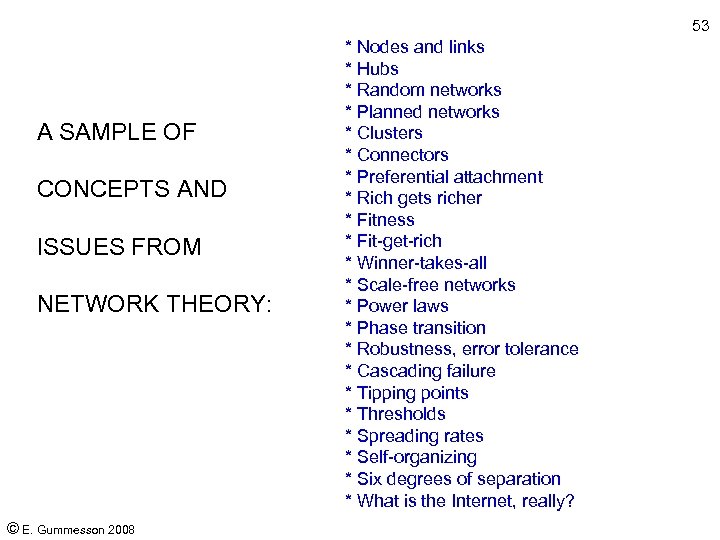 53

A SAMPLE OF

CONCEPTS AND

ISSUES FROM

NETWORK THEORY:

* Nodes and links
* Hubs
* Random networks
* Planned networks
* Clusters
* Connectors
* Preferential attachment
* Rich gets richer
* Fitness
* Fit-get-rich
* Winner-takes-all
* Scale-free networks
* Power laws
* Phase transition
* Robustness, error tolerance
* Cascading failure
* Tipping points
* Thresholds
* Spreading rates
* Self-organizing
* Six degrees of separation
* What is the Internet, really?

© E. Gummesson 2008